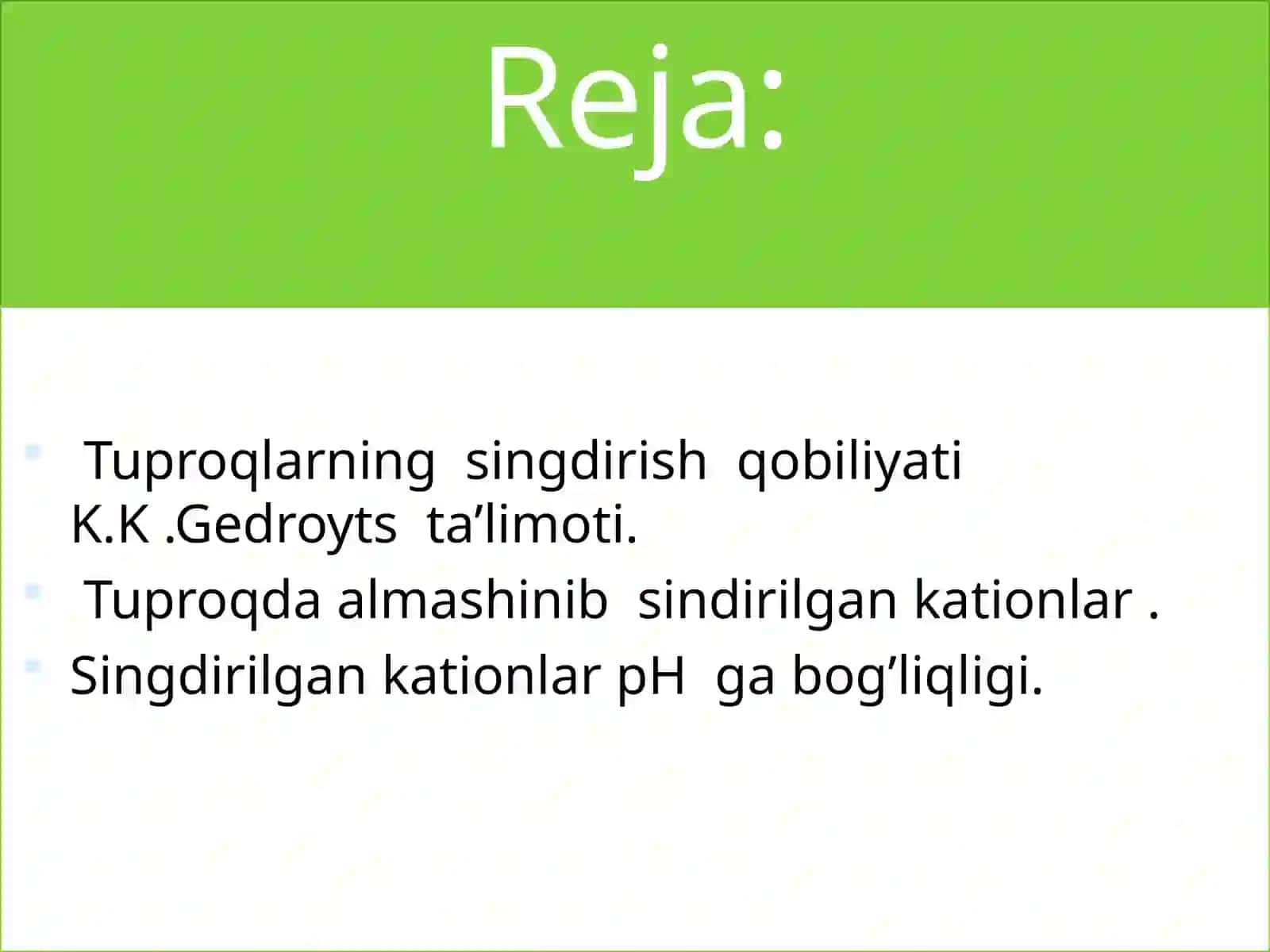 Reja:

Tuproqlarning singdirish qobiliyati K.K .Gedroyts ta’limoti.

Tuproqda almashinib sindirilgan kationlar .

Singdirilgan kationlar pH ga bog’liqligi.